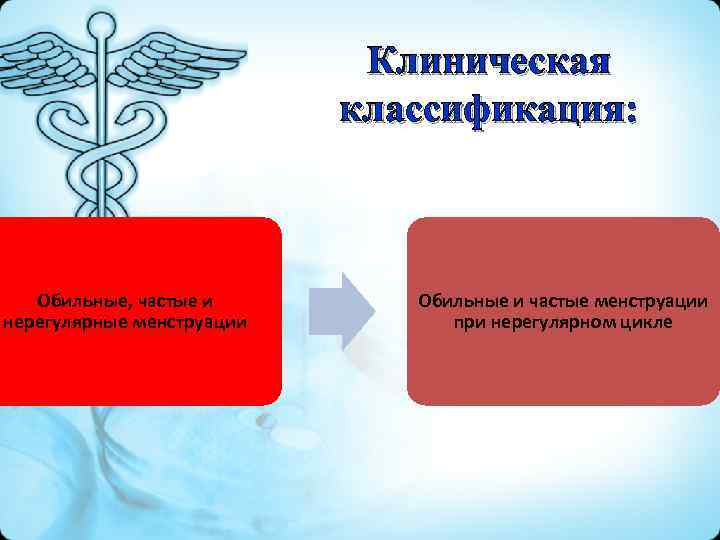 Клиническая классификация:

Обильные, частые и нерегулярные менструации

Обильные и частые менструации при нерегулярном цикле